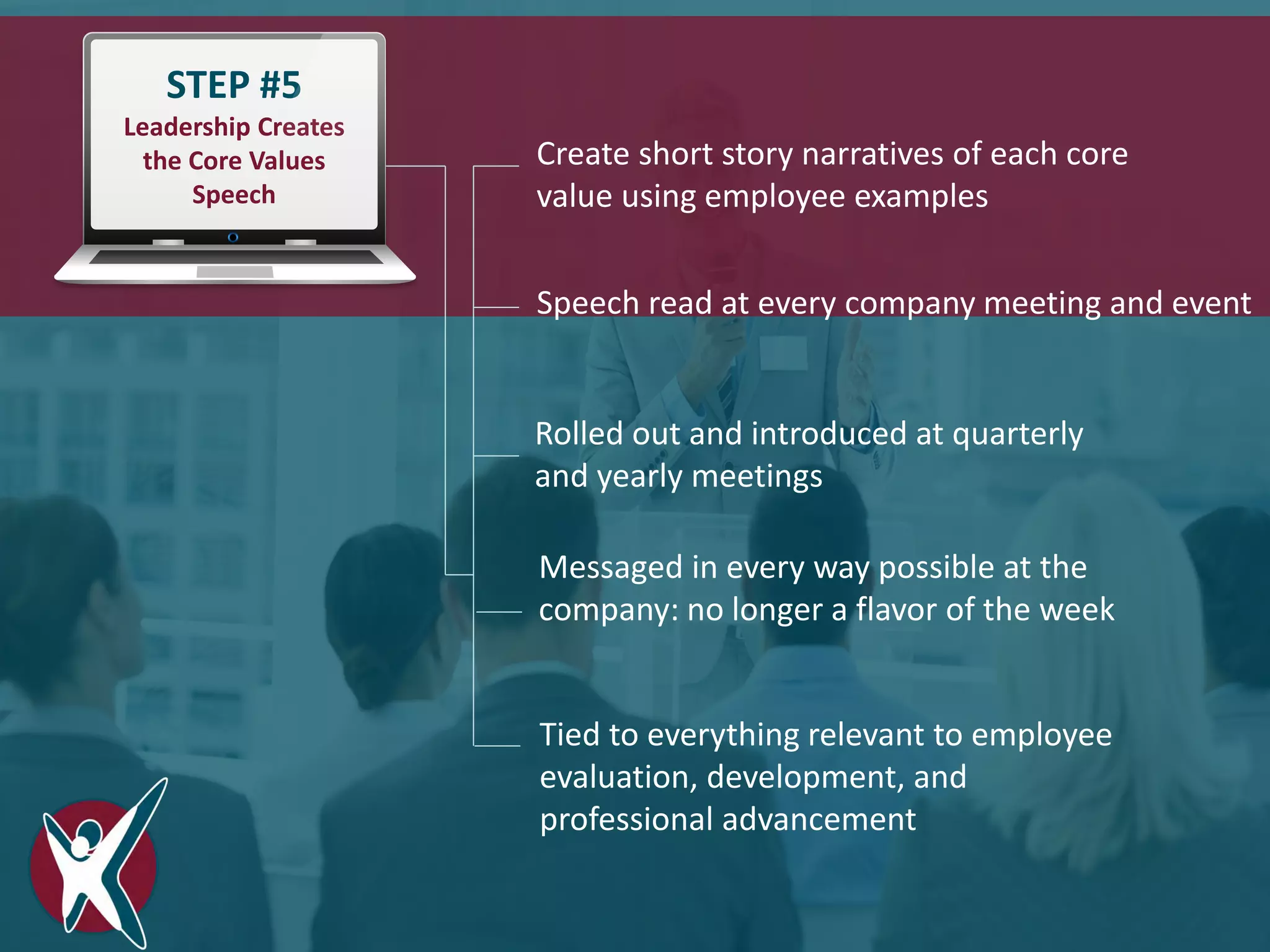 STEP #5
Leadership Creates the Core Values Speech

Create short story narratives of each core value using employee examples

Speech read at every company meeting and event

Rolled out and introduced at quarterly and yearly meetings

Messaged in every way possible at the company: no longer a flavor of the week

Tied to everything relevant to employee evaluation, development, and professional advancement